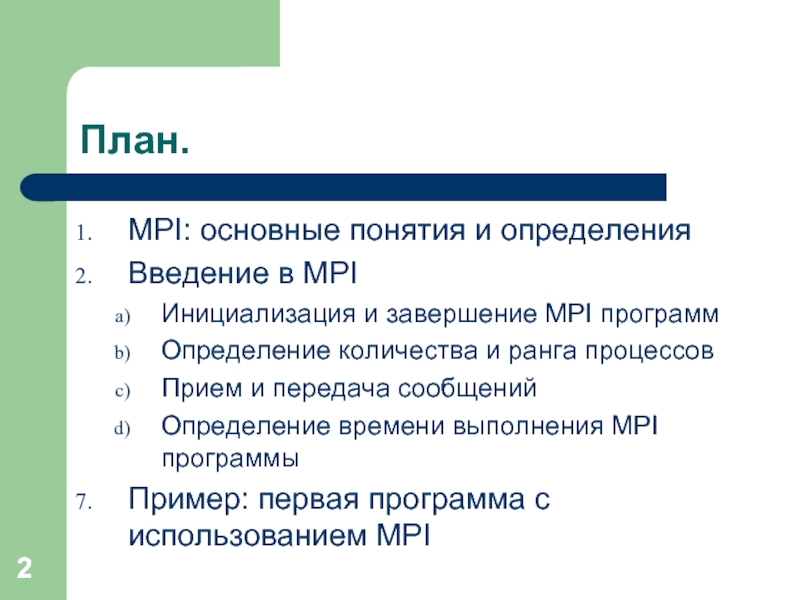 План.

1. MPI: основные понятия и определения
2. Введение в MPI
a) Инициализация и завершение MPI программ
b) Определение количества и ранга процессов
c) Прием и передача сообщений
d) Определение времени выполнения MPI программы
7. Пример: первая программа с использованием MPI

2